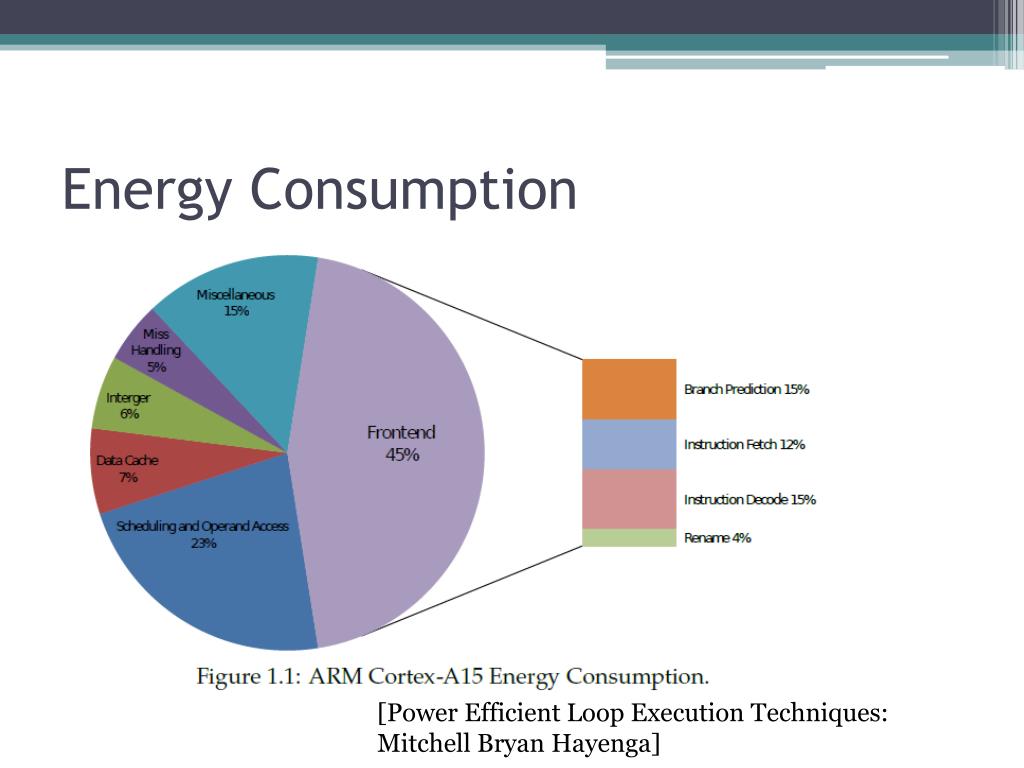 Energy Consumption

Miscellaneous 15%

Miss Handling 5%

Interger 6%

Data Cache 7%

Scheduling and Operand Access 23%

Frontend 45%

Branch Prediction 15%

Instruction Fetch 12%

Instruction Decode 15%

Rename 4%

Figure 1.1: ARM Cortex-A15 Energy Consumption.

[Power Efficient Loop Execution Techniques: Mitchell Bryan Hayenga]